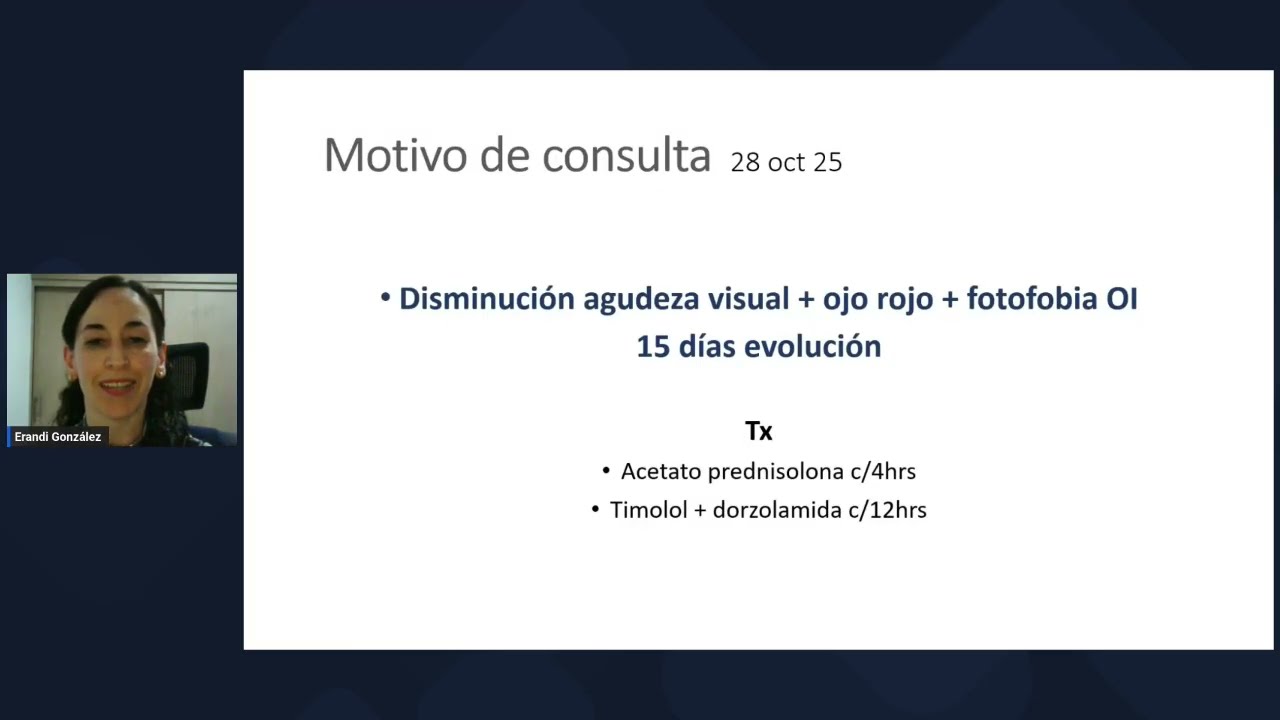 Erandi González

Motivo de consulta 28 oct 25

• Disminución agudeza visual + ojo rojo + fotofobia OI 15 días evolución

Tx

• Acetato prednisolona c/4hrs

• Timolol + dorzolamida c/12hrs